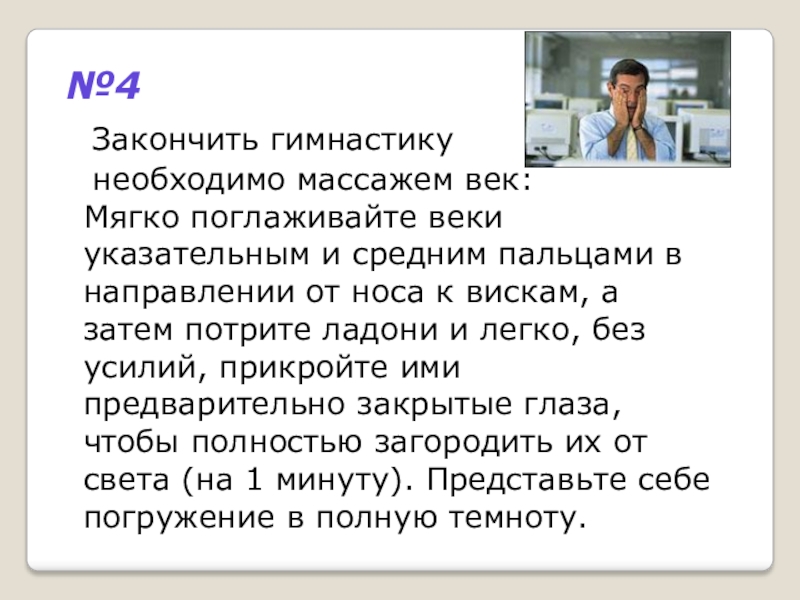 №4

Закончить гимнастику необходимо массажем век: Мягко поглаживайте веки указательным и средним пальцами в направлении от носа к вискам, а затем потрите ладони и легко, без усилий, прикройте ими предварительно закрытые глаза, чтобы полностью загородить их от света (на 1 минуту). Представьте себе погружение в полную темноту.